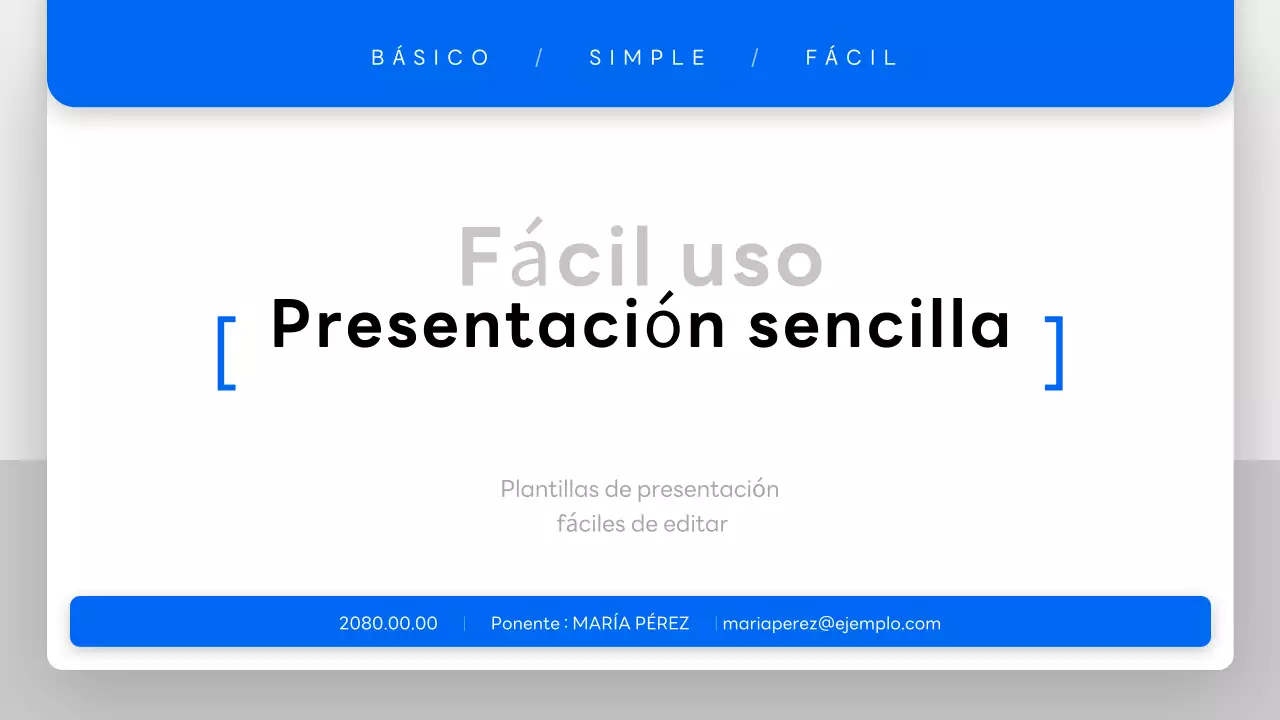 BÁSICO / SIMPLE / FÁCIL

Fácil uso

[ Presentación sencilla ]

Plantillas de presentación fáciles de editar

2080.00.00 | Ponente : MARÍA PÉREZ | mariaperez@ejemplo.com